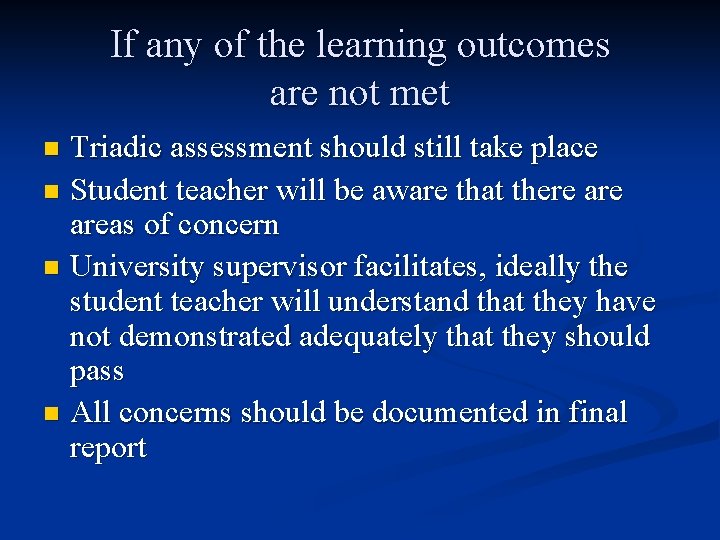 If any of the learning outcomes are not met

- Triadic assessment should still take place
- Student teacher will be aware that there are areas of concern
- University supervisor facilitates, ideally the student teacher will understand that they have not demonstrated adequately that they should pass
- All concerns should be documented in final report